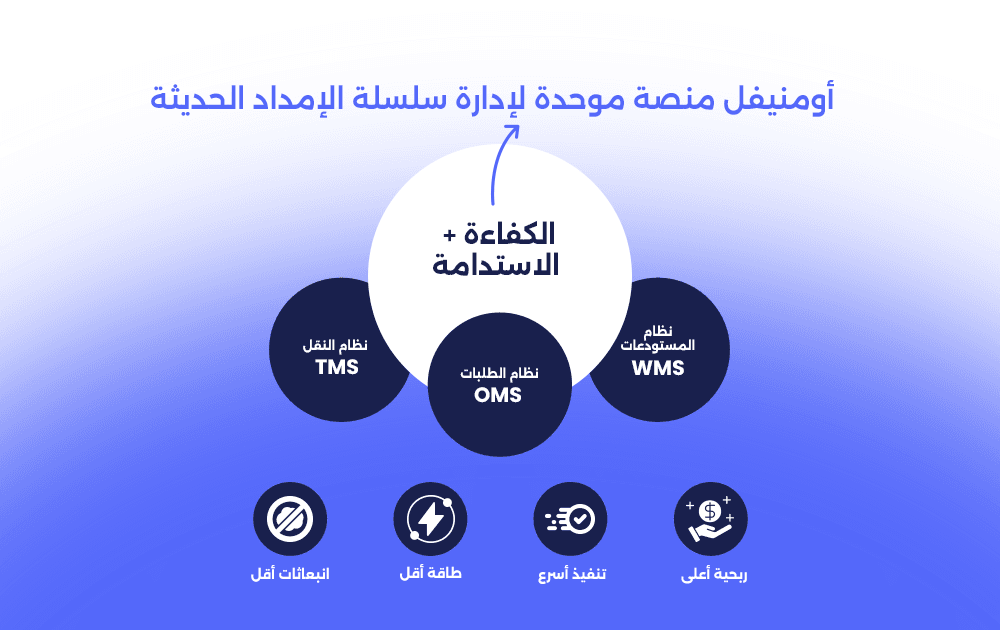 أومنيفل منصة موحدة لإدارة سلسلة الإمداد الحديثة

الكفاءة + الاستدامة

نظام المستودعات
WMS

نظام الطلبات
OMS

نظام النقل
TMS

ربحية أعلى

تنفيذ أسرع

طاقة أقل

انبعاثات أقل